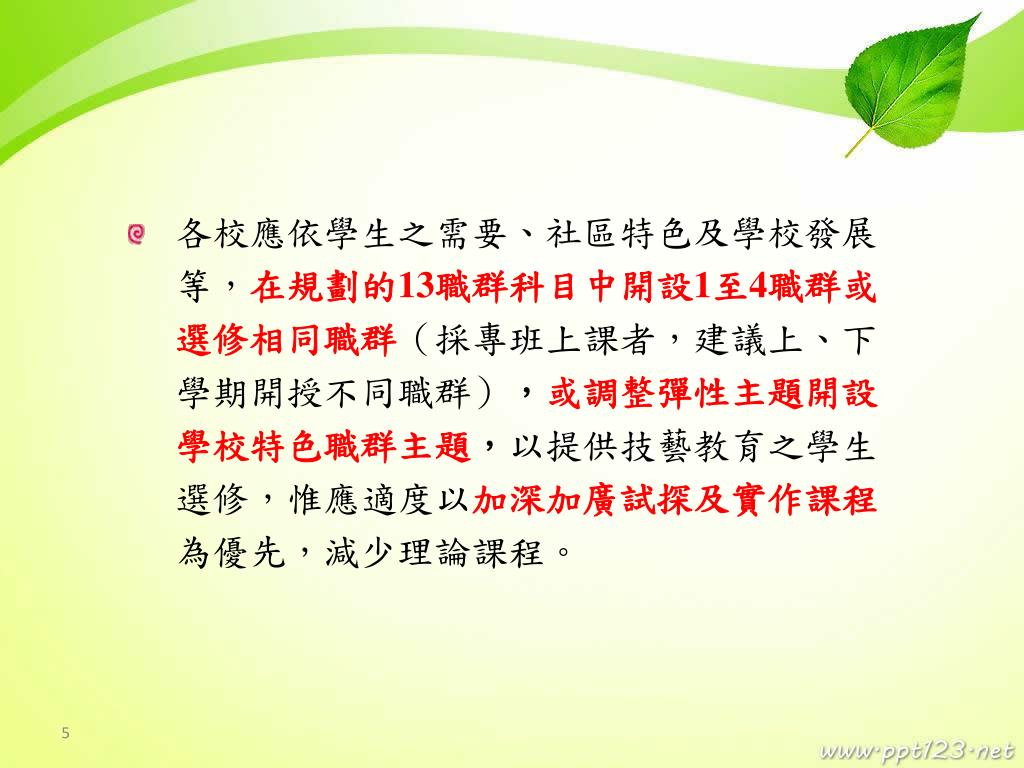 各校應依學生之需要、社區特色及學校發展等，在規劃的13職群科目中開設1至4職群或選修相同職群（採專班上課者，建議上、下學期開授不同職群），或調整彈性主題開設學校特色職群主題，以提供技藝教育之學生選修，惟應適度以加深加廣試探及實作課程為優先，減少理論課程。

5

www.ppt123.net